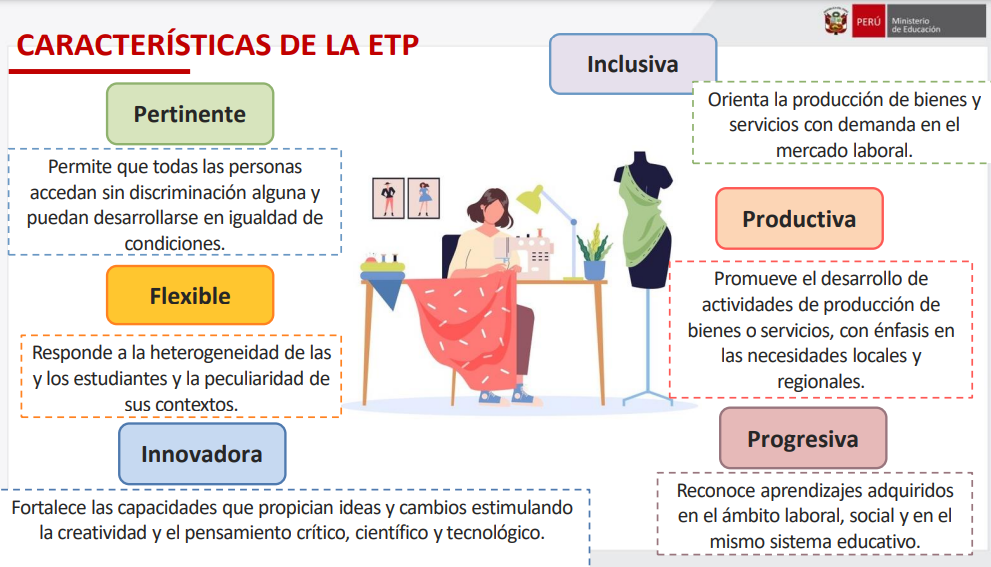 PERÚ Ministerio de Educación

CARACTERÍSTICAS DE LA ETP

Pertinente

Permite que todas las personas accedan sin discriminación alguna y puedan desarrollarse en igualdad de condiciones.

Flexible

Responde a la heterogeneidad de las y los estudiantes y la peculiaridad de sus contextos.

Innovadora

Fortalece las capacidades que propician ideas y cambios estimulando la creatividad y el pensamiento crítico, científico y tecnológico.

Inclusiva

Orienta la producción de bienes y servicios con demanda en el mercado laboral.

Productiva

Promueve el desarrollo de actividades de producción de bienes o servicios, con énfasis en las necesidades locales y regionales.

Progresiva

Reconoce aprendizajes adquiridos en el ámbito laboral, social y en el mismo sistema educativo.